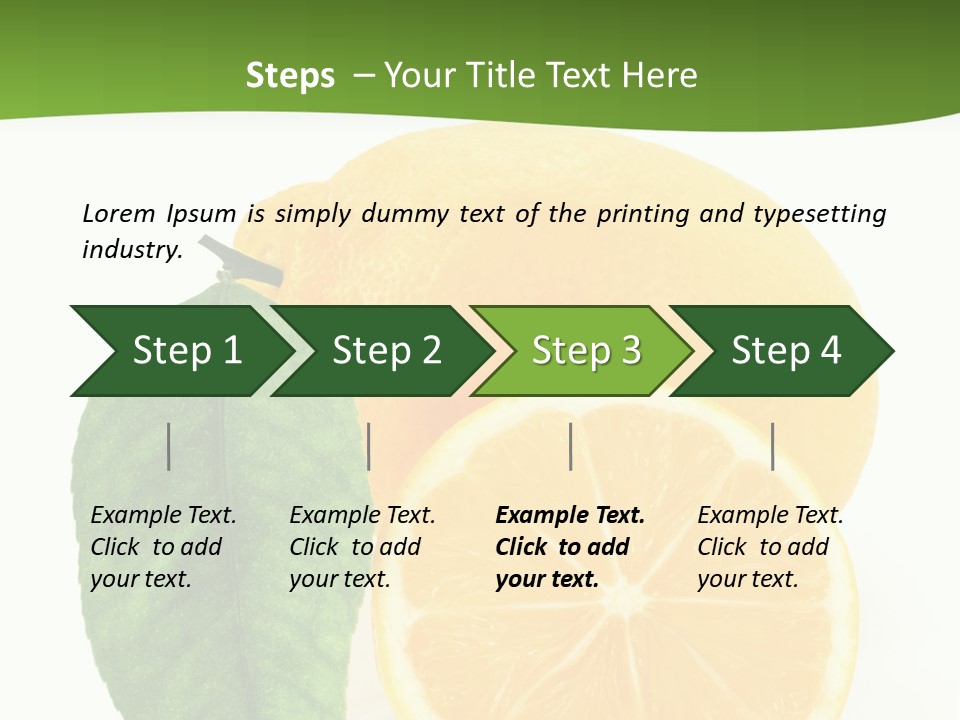 Steps – Your Title Text Here

Lorem Ipsum is simply dummy text of the printing and typesetting industry.

Step 1

Step 2

Step 3

Step 4

Example Text. Click to add your text.

Example Text. Click to add your text.

Example Text. Click to add your text.

Example Text. Click to add your text.